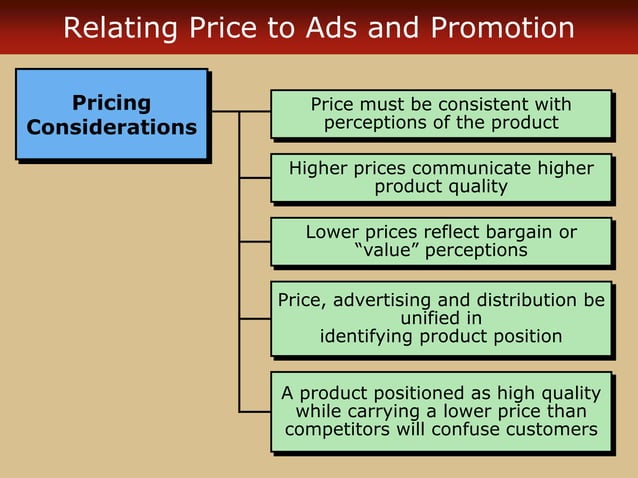 Relating Price to Ads and Promotion

Pricing Considerations

Price must be consistent with perceptions of the product

Higher prices communicate higher product quality

Lower prices reflect bargain or “value” perceptions

Price, advertising and distribution be unified in identifying product position

A product positioned as high quality while carrying a lower price than competitors will confuse customers